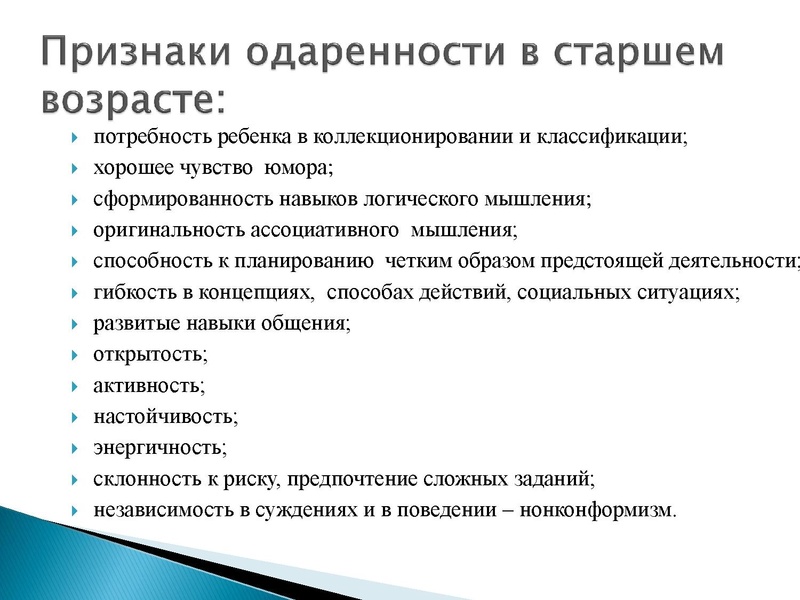 Признаки одаренности в старшем возрасте:

потребность ребенка в коллекционировании и классификации;
хорошее чувство юмора;
сформированность навыков логического мышления;
оригинальность ассоциативного мышления;
способность к планированию четким образом предстоящей деятельности;
гибкость в концепциях, способах действий, социальных ситуациях;
развитые навыки общения;
открытость;
активность;
настойчивость;
энергичность;
склонность к риску, предпочтение сложных заданий;
независимость в суждениях и в поведении – нонконформизм.